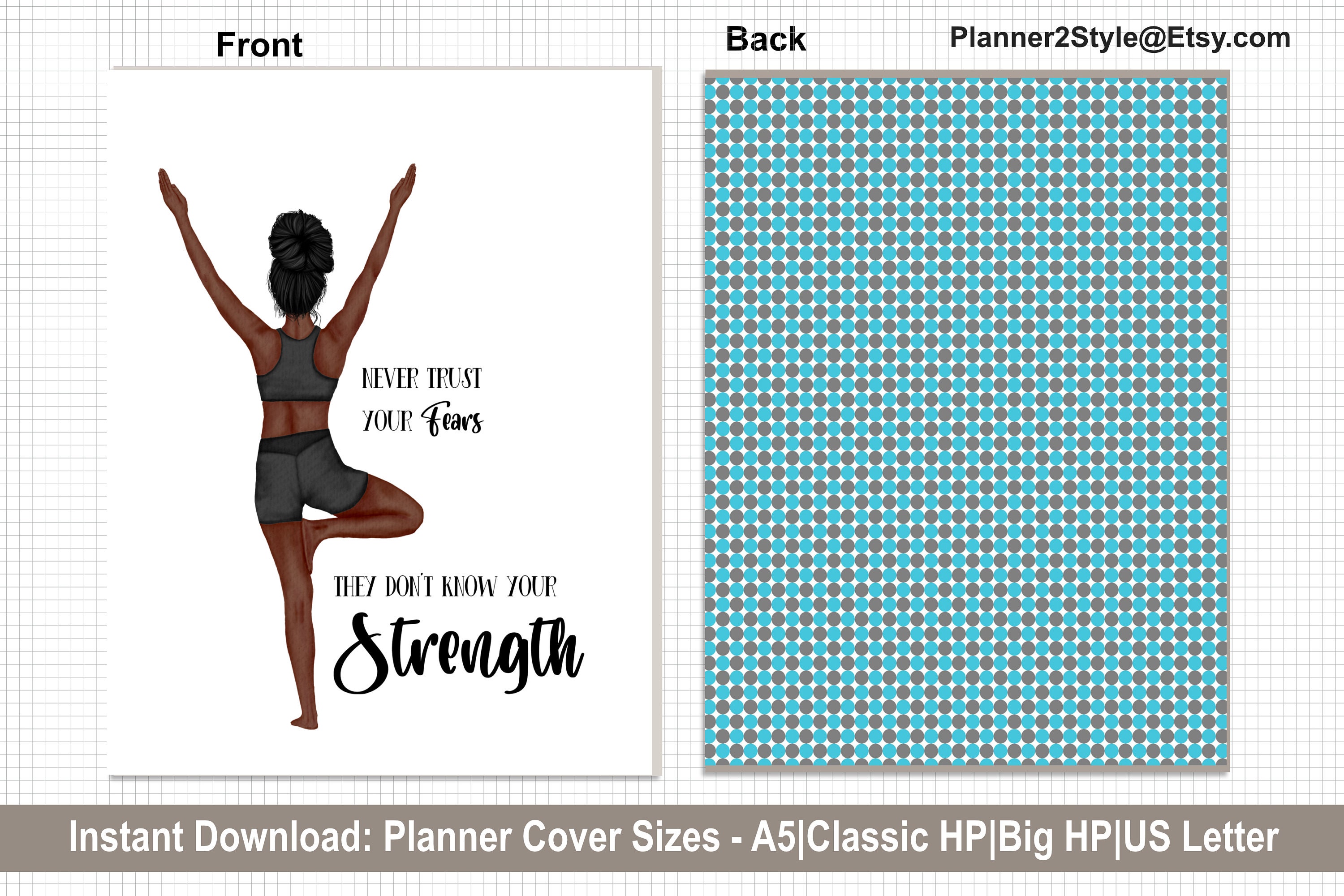 Front

Back

Planner2Style@Etsy.com

NEVER TRUST YOUR Fears

THEY DON'T KNOW YOUR Strength

Instant Download: Planner Cover Sizes - A5|Classic HP|Big HP|US Letter